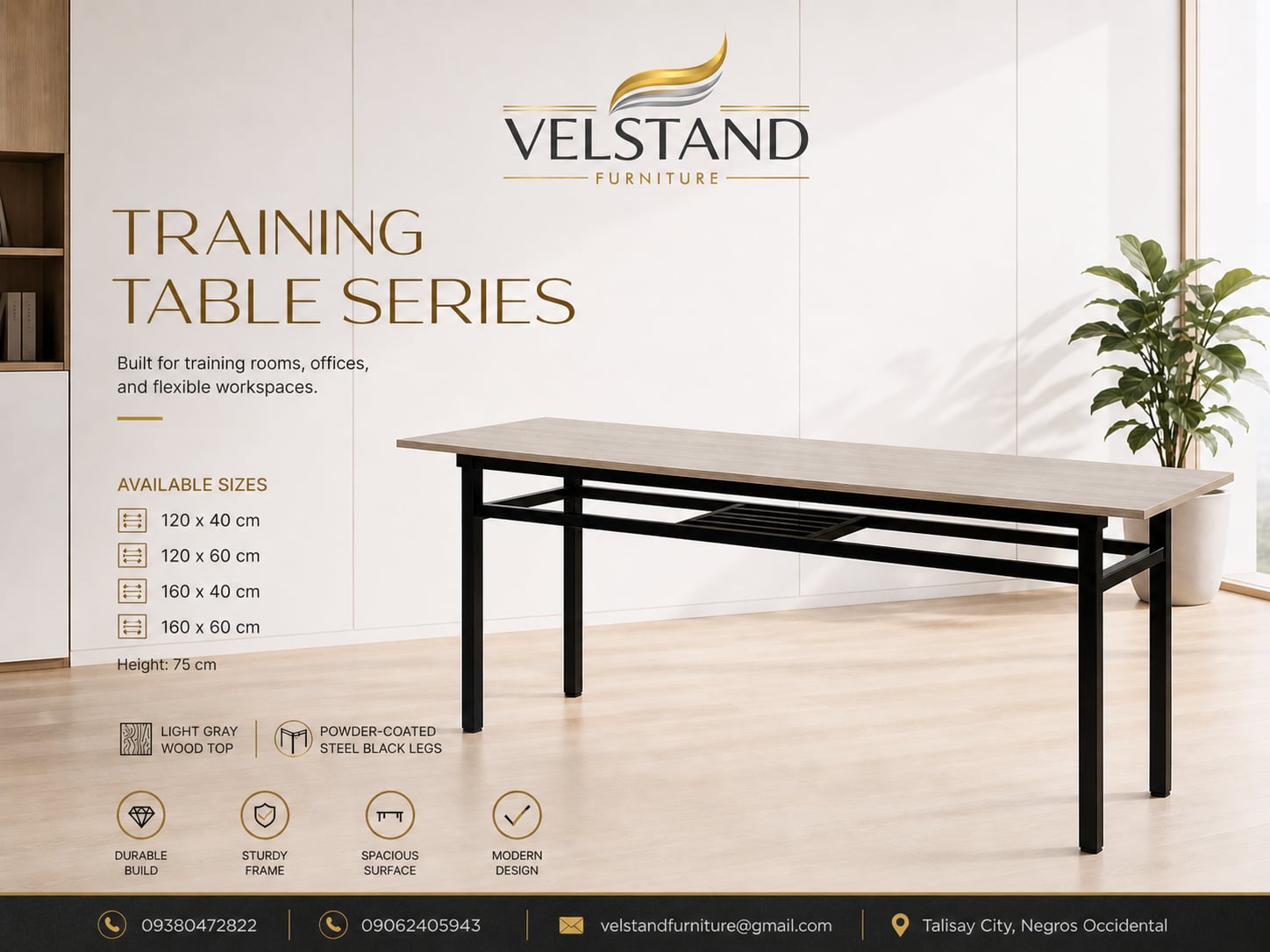 VELSTAND
FURNITURE

TRAINING
TABLE SERIES

Built for training rooms, offices, and flexible workspaces.

AVAILABLE SIZES
120 x 40 cm
120 x 60 cm
160 x 40 cm
160 x 60 cm
Height: 75 cm

LIGHT GRAY
WOOD TOP

POWDER-COATED
STEEL BLACK LEGS

DURABLE
BUILD

STURDY
FRAME

SPACIOUS
SURFACE

MODERN
DESIGN

09380472822
09062405943
velstandfurniture@gmail.com
Talisay City, Negros Occidental